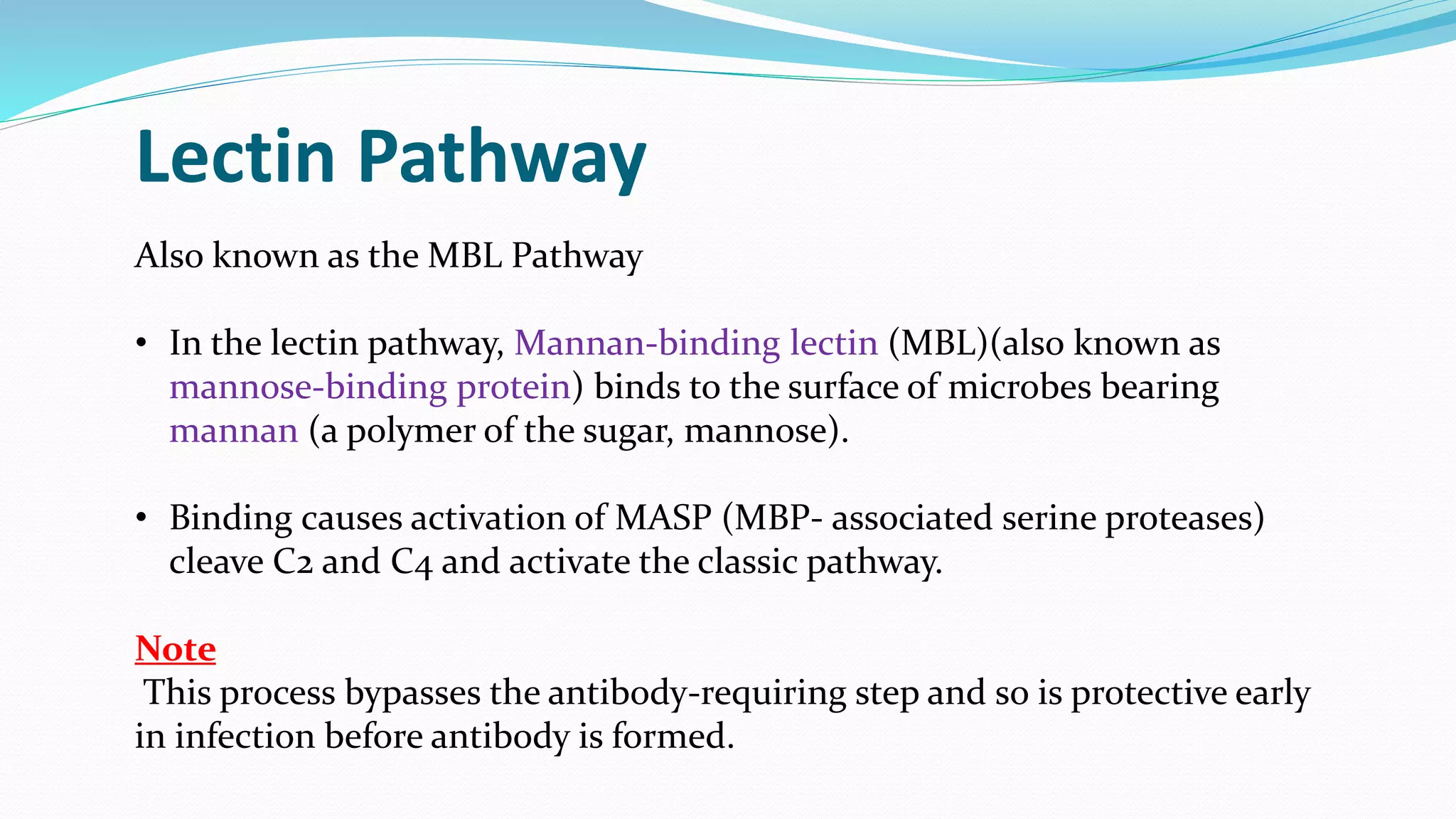 Lectin Pathway

Also known as the MBL Pathway

• In the lectin pathway, Mannan-binding lectin (MBL)(also known as mannose-binding protein) binds to the surface of microbes bearing mannan (a polymer of the sugar, mannose).

• Binding causes activation of MASP (MBP- associated serine proteases) cleave C2 and C4 and activate the classic pathway.

Note
This process bypasses the antibody-requiring step and so is protective early in infection before antibody is formed.